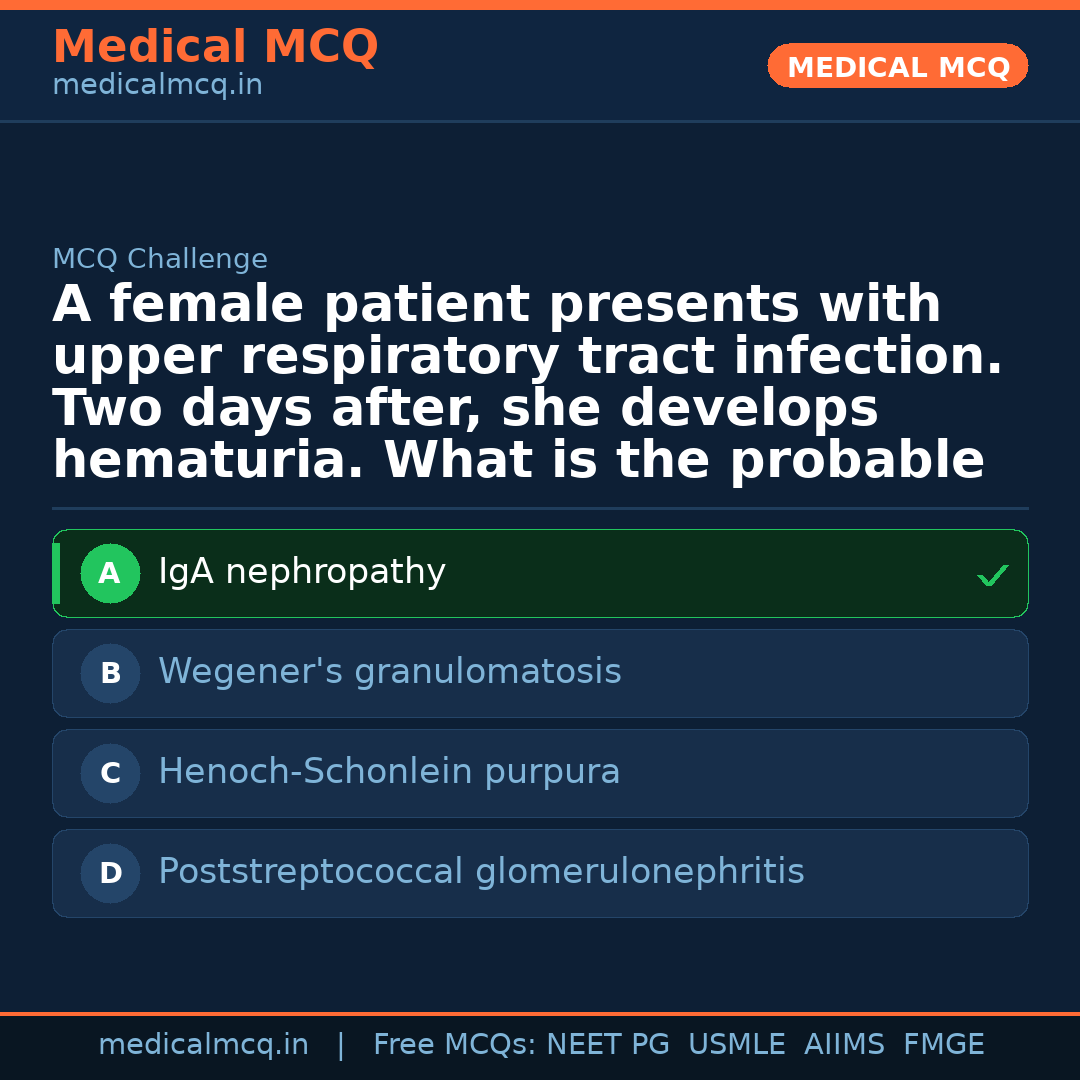 Medical MCQ
medicalmcq.in

MEDICAL MCQ

MCQ Challenge

A female patient presents with upper respiratory tract infection. Two days after, she develops hematuria. What is the probable

A IgA nephropathy ✓

B Wegener's granulomatosis

C Henoch-Schonlein purpura

D Poststreptococcal glomerulonephritis

medicalmcq.in | Free MCQs: NEET PG USMLE AIIMS FMGE